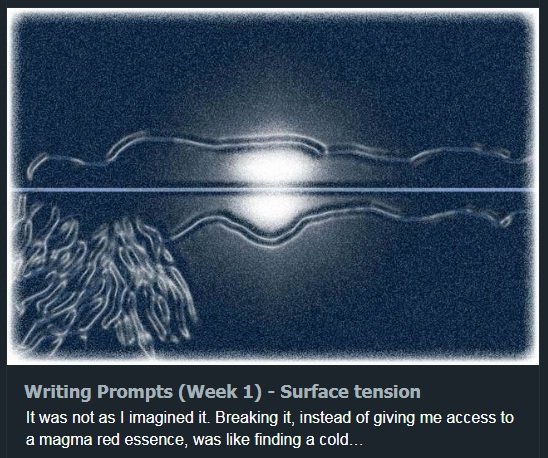 Writing Prompts (Week 1) - Surface tension

It was not as I imagined it. Breaking it, instead of giving me access to a magma red essence, was like finding a cold...